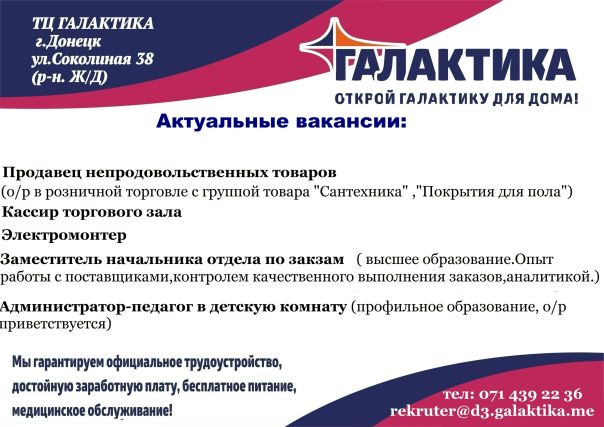 ТЦ ГАЛАКТИКА
г.Донецк
ул.Соколиная 38
(р-н. Ж/Д)

ГАЛАКТИКА
ОТКРОЙ ГАЛАКТИКУ ДЛЯ ДОМА!

Актуальные вакансии:

Продавец непродовольственных товаров
(о/р в розничной торговле с группой товара "Сантехника" ,"Покрытия для пола")

Кассир торгового зала

Электромонтер

Заместитель начальника отдела по заказам ( высшее образование.Опыт работы с поставщиками,контролем качественного выполнения заказов,аналитикой.)

Администратор-педагог в детскую комнату (профильное образование, о/р приветствуется)

Мы гарантируем официальное трудоустройство, достойную заработную плату, бесплатное питание, медицинское обслуживание!

тел: 071 439 22 36
rekruter@d3.galaktika.me